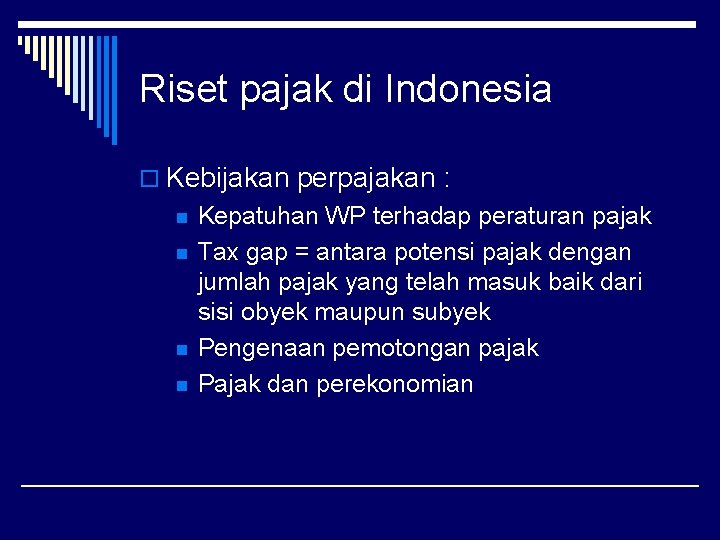 Riset pajak di Indonesia

Kebijakan perpajakan :

Kepatuhan WP terhadap peraturan pajak

Tax gap = antara potensi pajak dengan jumlah pajak yang telah masuk baik dari sisi obyek maupun subyek

Pengenaan pemotongan pajak

Pajak dan perekonomian